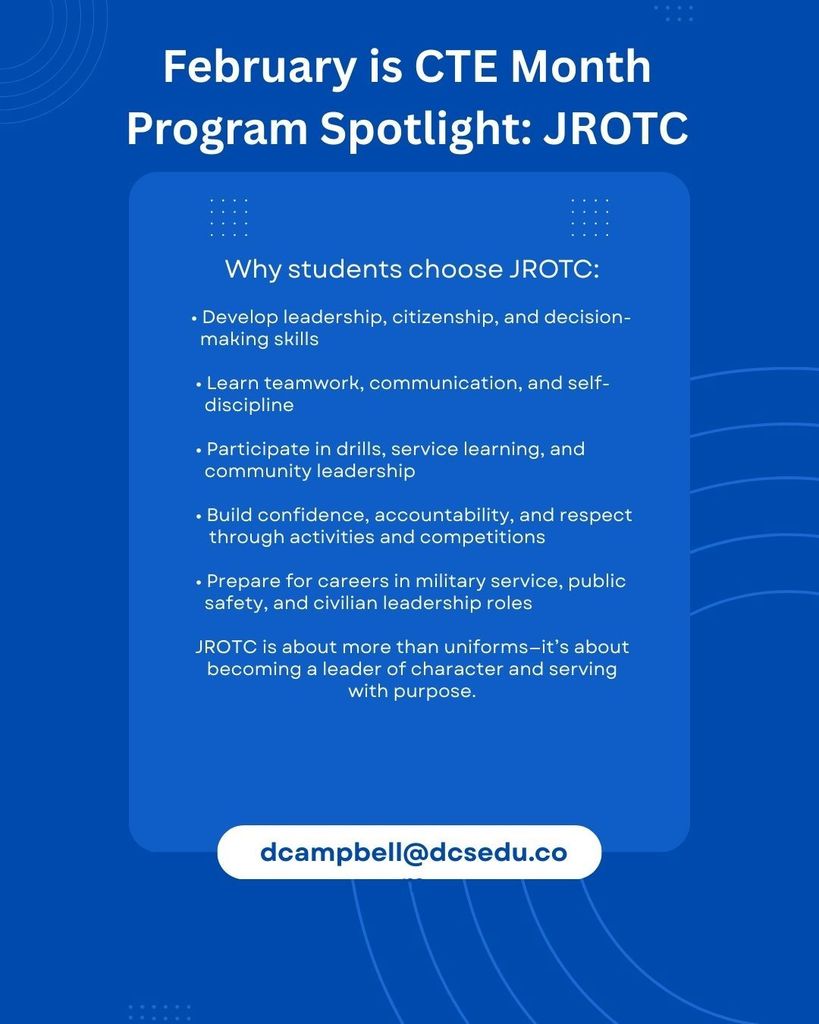 February is CTE Month
Program Spotlight: JROTC

Why students choose JROTC:

• Develop leadership, citizenship, and decision-making skills

• Learn teamwork, communication, and self-discipline

• Participate in drills, service learning, and community leadership

• Build confidence, accountability, and respect through activities and competitions

• Prepare for careers in military service, public safety, and civilian leadership roles

JROTC is about more than uniforms—it's about becoming a leader of character and serving with purpose.

dcampbell@dcsedu.co